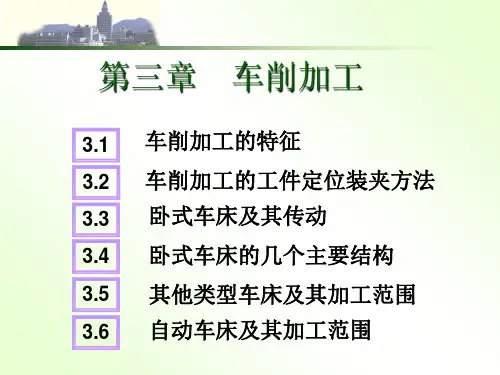 第三章　车削加工

3.1 车削加工的特征

3.2 车削加工的工件定位装夹方法

3.3 卧式车床及其传动

3.4 卧式车床的几个主要结构

3.5 其他类型车床及其加工范围

3.6 自动车床及其加工范围